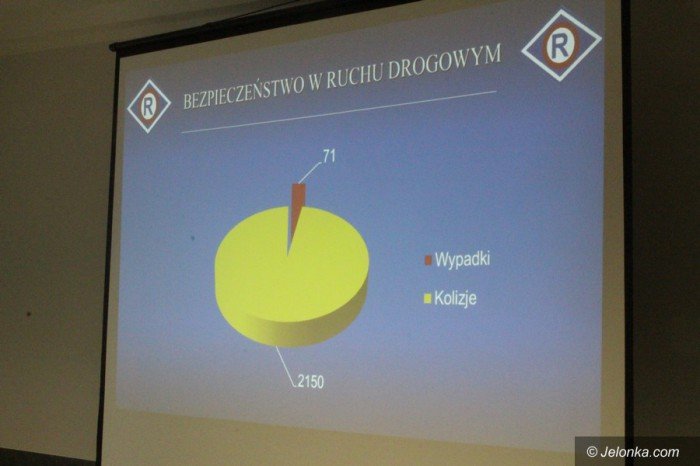 R

BEZPIECZEŃSTWO W RUCHU DROGOWYM

R

71

Wypadki

Kolizje

2150

© Jelonka.com